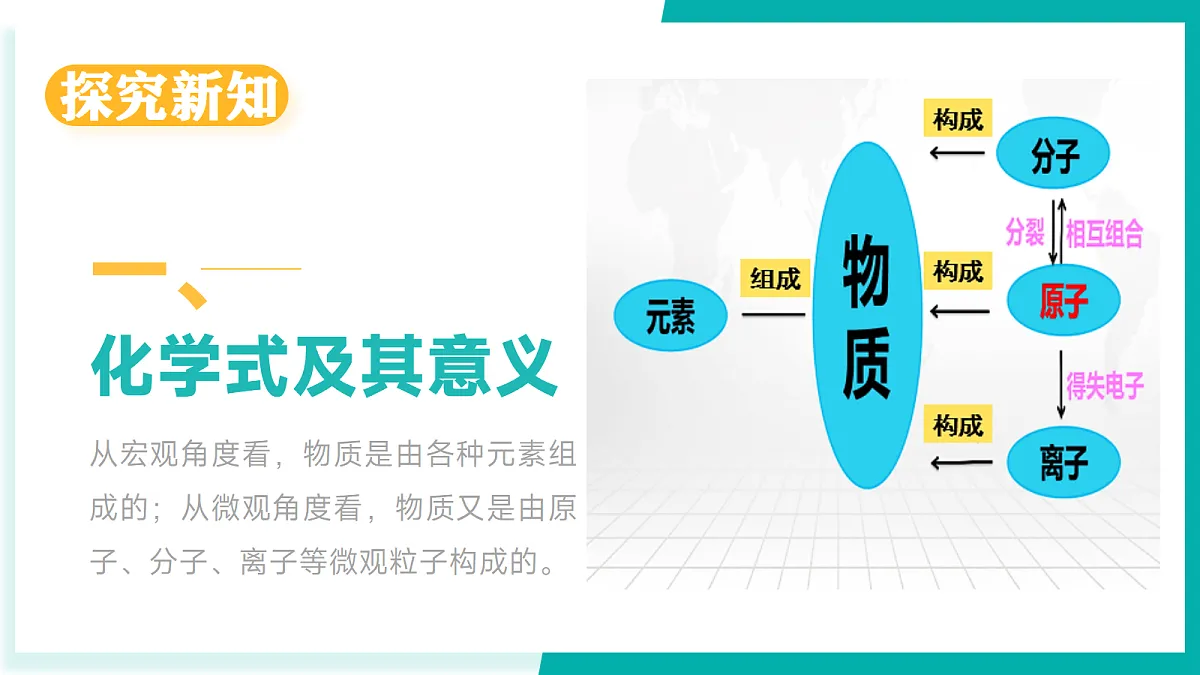 探究新知

一、

化学式及其意义

从宏观角度看，物质是由各种元素组成的；从微观角度看，物质又是由原子、分子、离子等微观粒子构成的。

元素

组成

物质

构成

分子

分裂

相互组合

构成

原子

得失电子

构成

离子